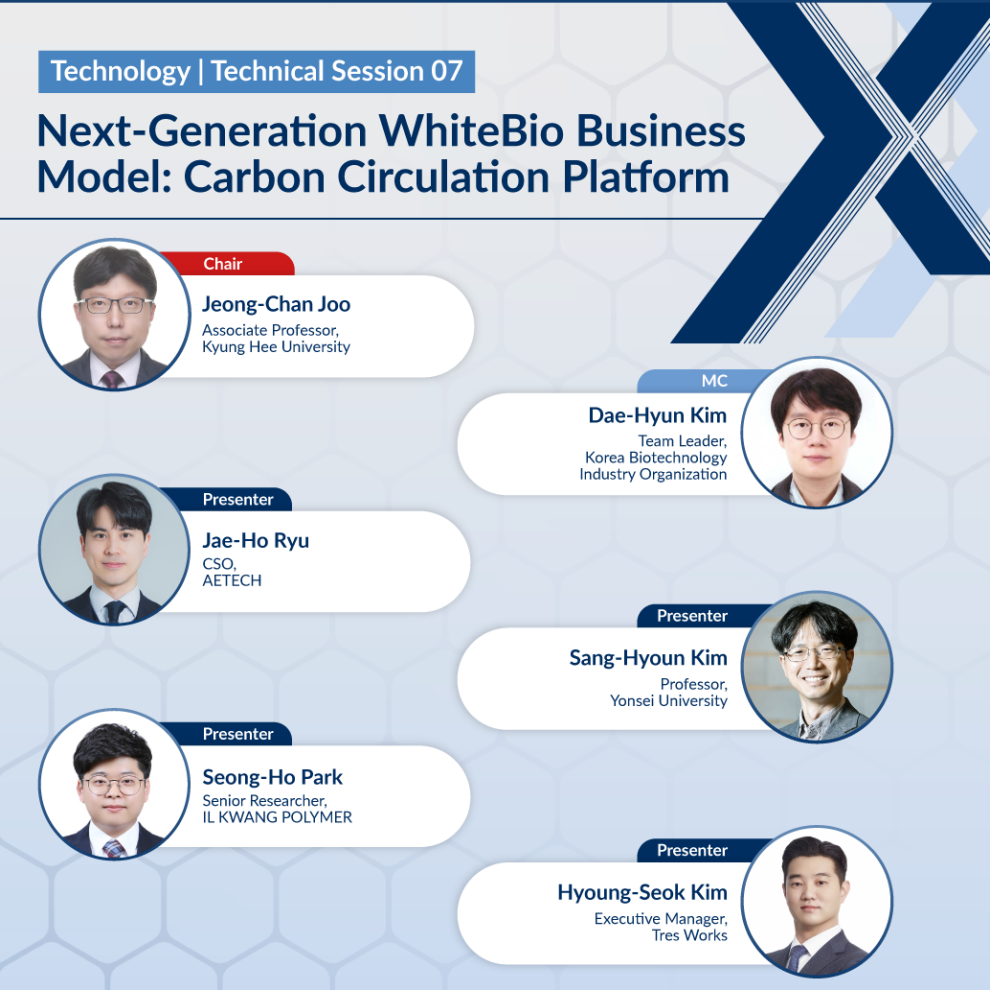 Technology | Technical Session 07

Next-Generation WhiteBio Business Model: Carbon Circulation Platform

Chair
Jeong-Chan Joo
Associate Professor, Kyung Hee University

MC
Dae-Hyun Kim
Team Leader, Korea Biotechnology Industry Organization

Presenter
Jae-Ho Ryu
CSO, AETECH

Presenter
Sang-Hyoun Kim
Professor, Yonsei University

Presenter
Seong-Ho Park
Senior Researcher, IL KWANG POLYMER

Presenter
Hyoung-Seok Kim
Executive Manager, Tres Works